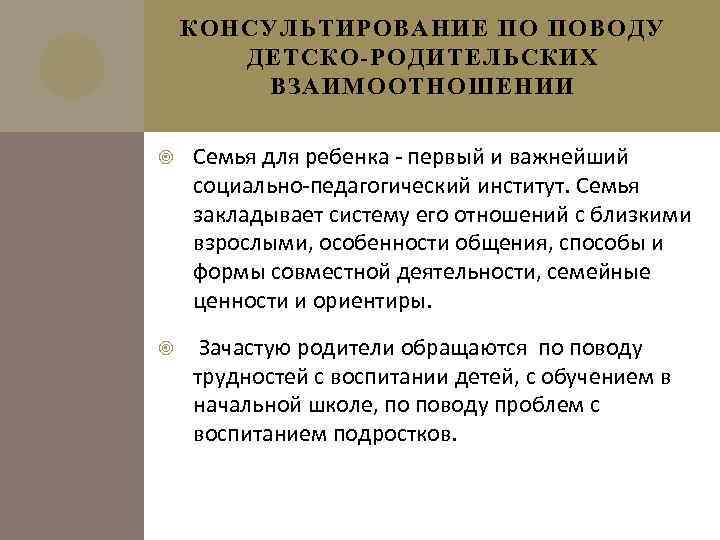 КОНСУЛЬТИРОВАНИЕ ПО ПОВОДУ ДЕТСКО-РОДИТЕЛЬСКИХ ВЗАИМООТНОШЕНИИ

Семья для ребенка - первый и важнейший социально-педагогический институт. Семья закладывает систему его отношений с близкими взрослыми, особенности общения, способы и формы совместной деятельности, семейные ценности и ориентиры.

Зачастую родители обращаются по поводу трудностей с воспитании детей, с обучением в начальной школе, по поводу проблем с воспитанием подростков.